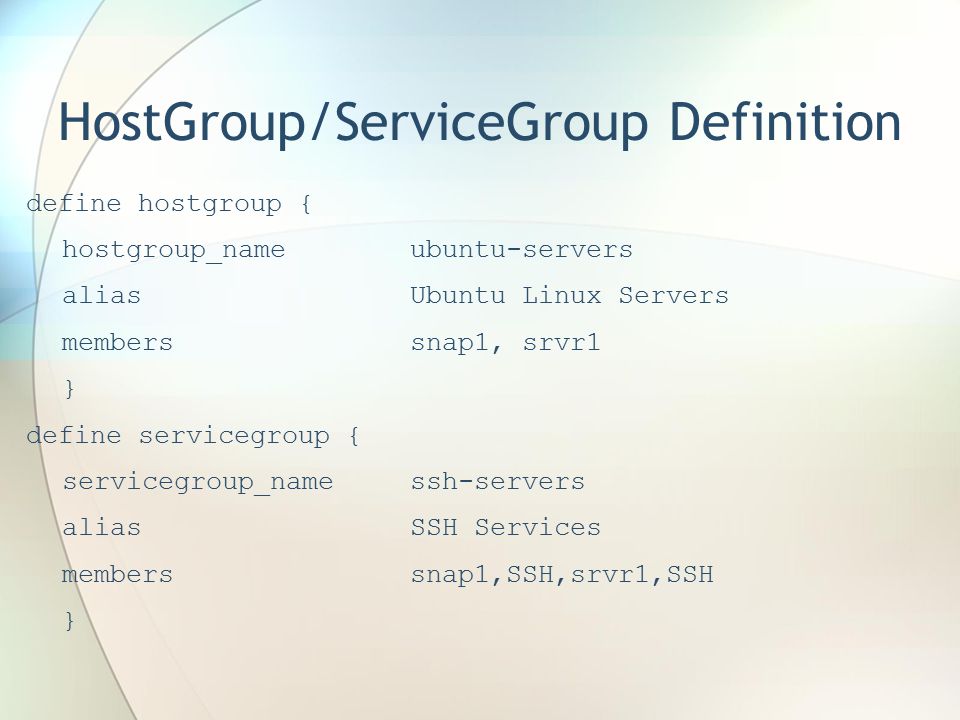 HostGroup/ServiceGroup Definition

define hostgroup {
hostgroup_name ubuntu-servers
alias Ubuntu Linux Servers
members snap1, srvr1
}
define servicegroup {
servicegroup_name ssh-servers
alias SSH Services
members snap1,SSH,srvr1,SSH
}